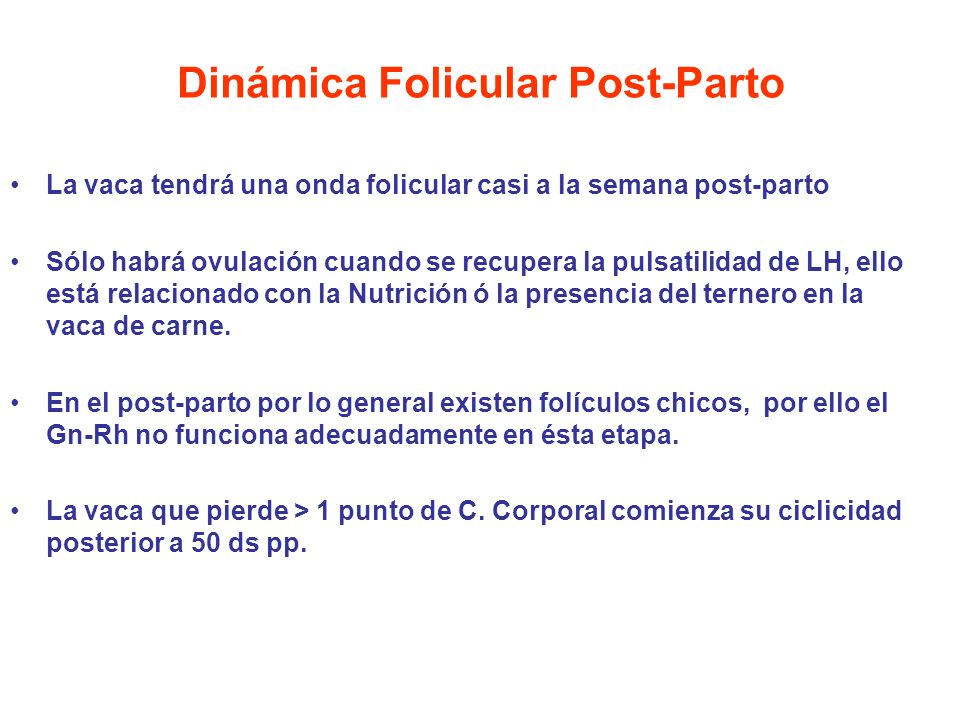 Dinámica Folicular Post-Parto

• La vaca tendrá una onda folicular casi a la semana post-parto

• Sólo habrá ovulación cuando se recupera la pulsatilidad de LH, ello está relacionado con la Nutrición ó la presencia del ternero en la vaca de carne.

• En el post-parto por lo general existen folículos chicos, por ello el Gn-Rh no funciona adecuadamente en ésta etapa.

• La vaca que pierde > 1 punto de C. Corporal comienza su ciclicidad posterior a 50 ds pp.